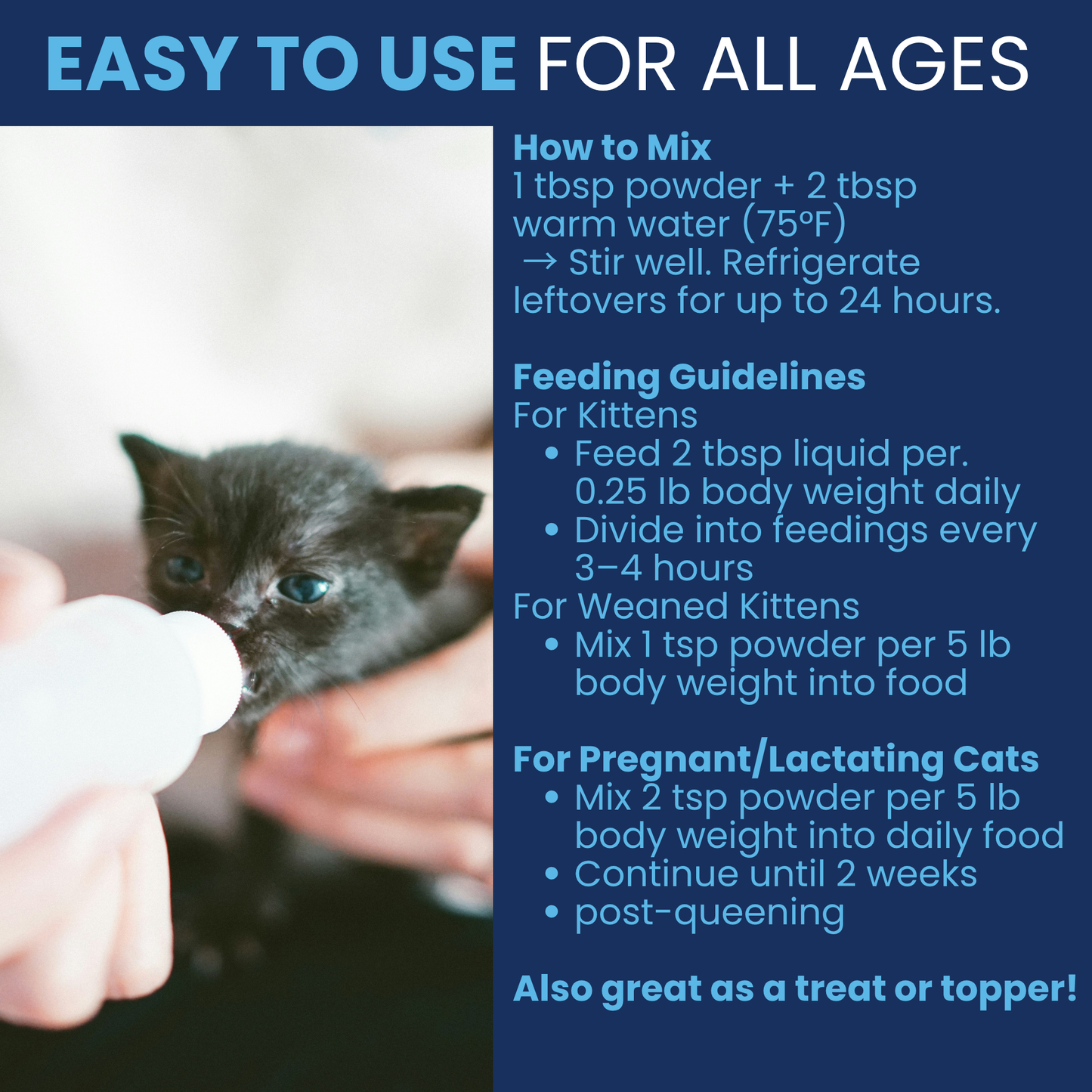 EASY TO USE FOR ALL AGES

How to Mix
1 tbsp powder + 2 tbsp warm water (75°F)
→ Stir well. Refrigerate leftovers for up to 24 hours.

Feeding Guidelines
For Kittens
• Feed 2 tbsp liquid per. 0.25 lb body weight daily
• Divide into feedings every 3–4 hours
For Weaned Kittens
• Mix 1 tsp powder per 5 lb body weight into food

For Pregnant/Lactating Cats
• Mix 2 tsp powder per 5 lb body weight into daily food
• Continue until 2 weeks
• post-queening

Also great as a treat or topper!